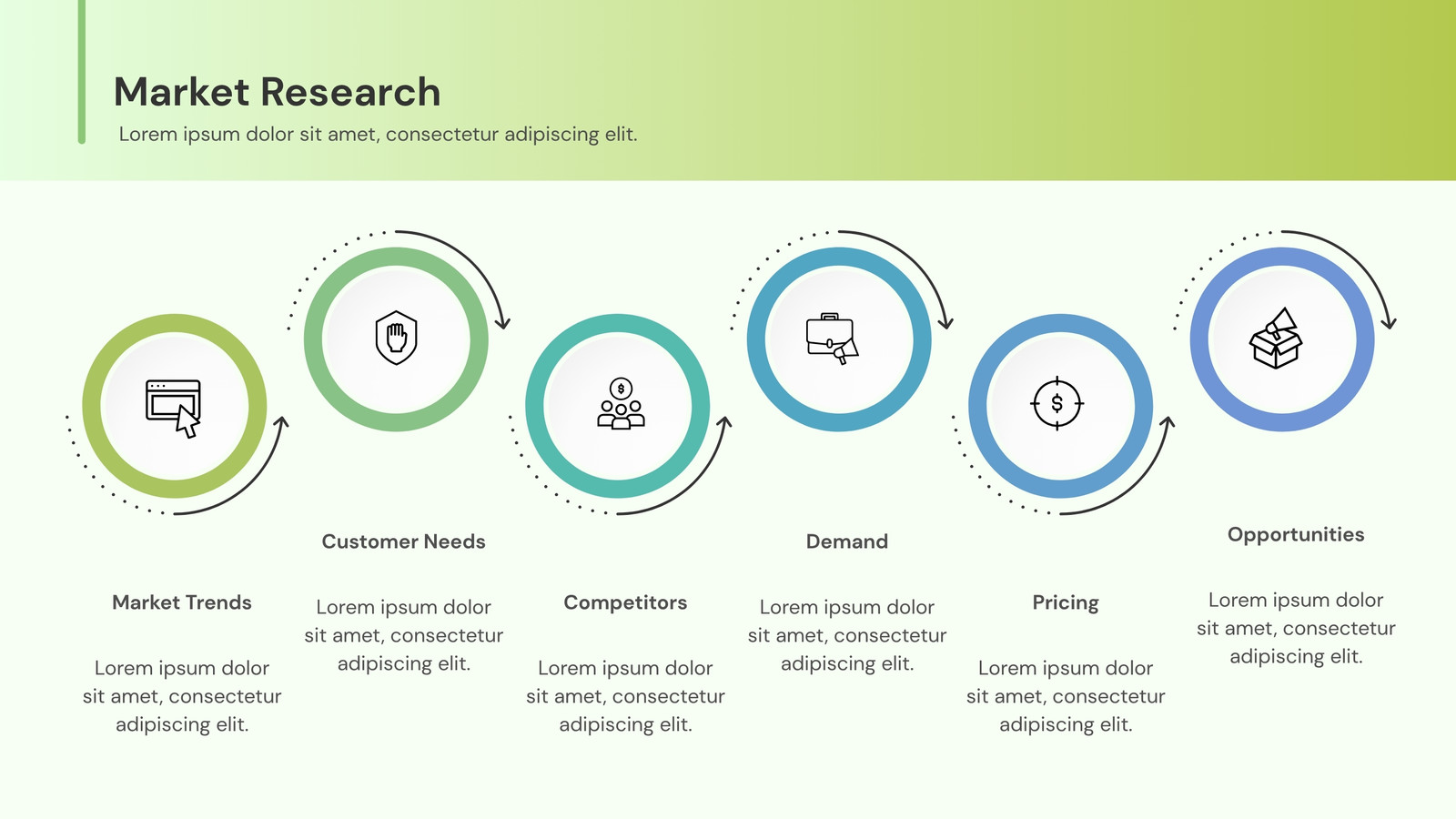 Market Research

Lorem ipsum dolor sit amet, consectetur adipiscing elit.

Market Trends

Lorem ipsum dolor sit amet, consectetur adipiscing elit.

Customer Needs

Lorem ipsum dolor sit amet, consectetur adipiscing elit.

Competitors

Lorem ipsum dolor sit amet, consectetur adipiscing elit.

Demand

Lorem ipsum dolor sit amet, consectetur adipiscing elit.

Pricing

Lorem ipsum dolor sit amet, consectetur adipiscing elit.

Opportunities

Lorem ipsum dolor sit amet, consectetur adipiscing elit.